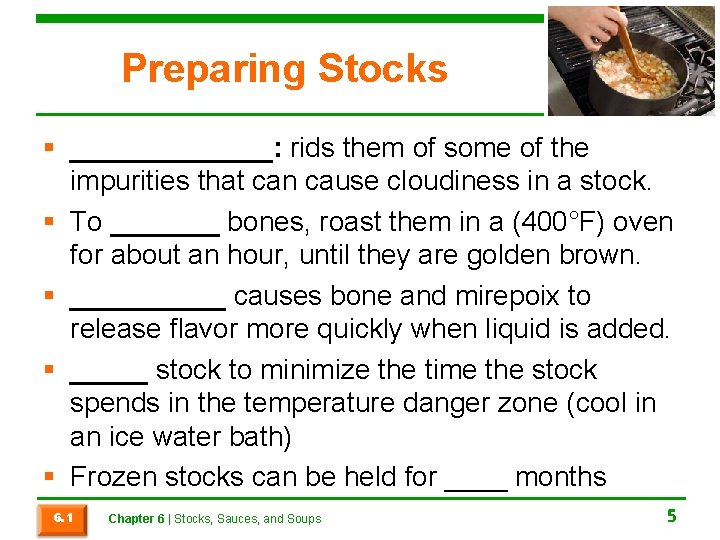 Preparing Stocks

▪ _____________: rids them of some of the impurities that can cause cloudiness in a stock.

▪ To _______ bones, roast them in a (400°F) oven for about an hour, until they are golden brown.

▪ __________ causes bone and mirepoix to release flavor more quickly when liquid is added.

▪ _____ stock to minimize the time the stock spends in the temperature danger zone (cool in an ice water bath)

▪ Frozen stocks can be held for ____ months

6.1 Chapter 6 | Stocks, Sauces, and Soups 5